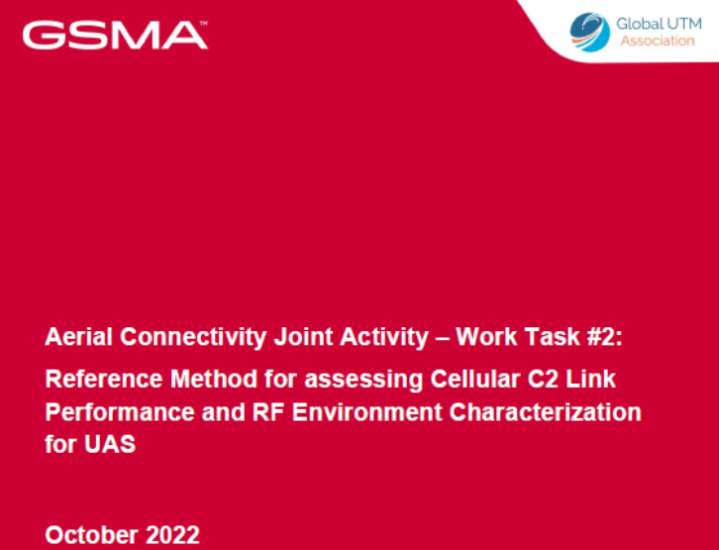 GSMA™

Global UTM Association

Aerial Connectivity Joint Activity – Work Task #2:

Reference Method for assessing Cellular C2 Link Performance and RF Environment Characterization for UAS

October 2022